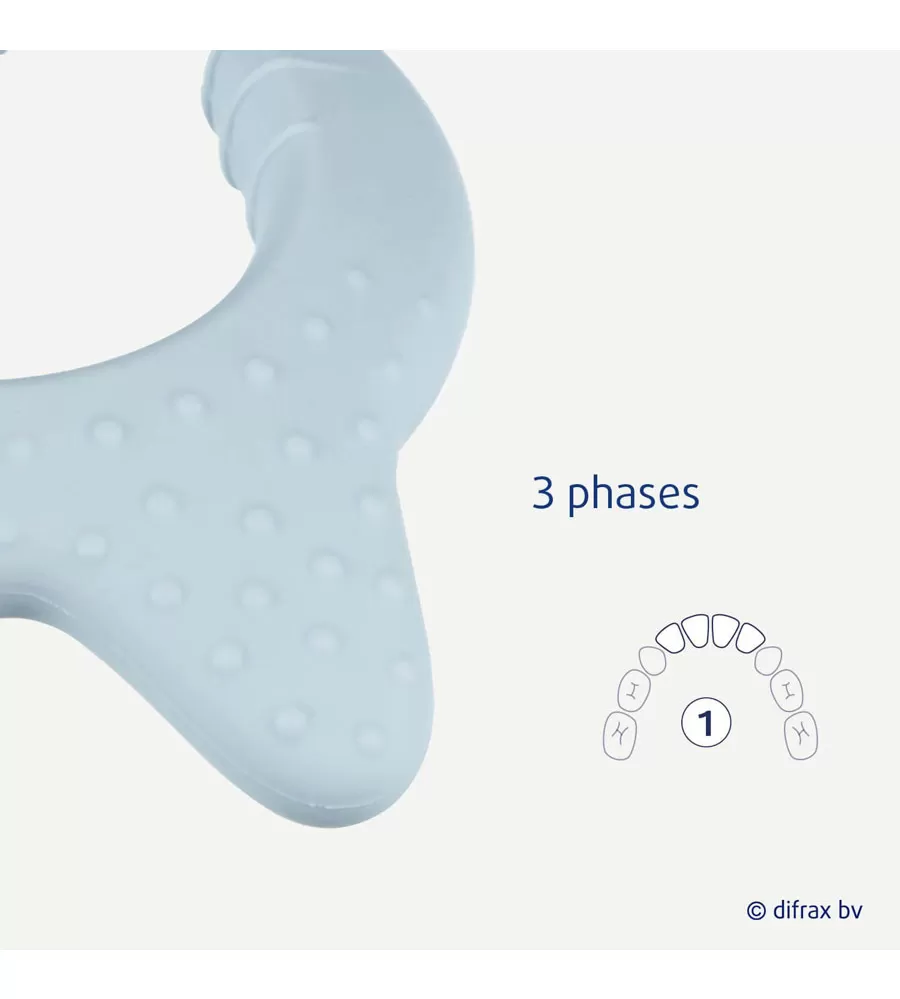 3 phases

1

© difrax bv